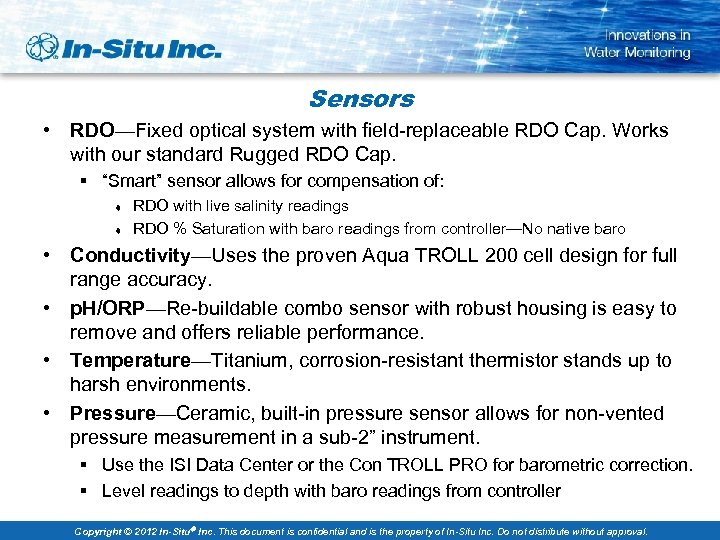 In-Situ Inc.

Innovations in Water Monitoring

Sensors

• RDO—Fixed optical system with field-replaceable RDO Cap. Works with our standard Rugged RDO Cap.
 ▪ "Smart" sensor allows for compensation of:
  ♦ RDO with live salinity readings
  ♦ RDO % Saturation with baro readings from controller—No native baro
• Conductivity—Uses the proven Aqua TROLL 200 cell design for full range accuracy.
• pH/ORP—Re-buildable combo sensor with robust housing is easy to remove and offers reliable performance.
• Temperature—Titanium, corrosion-resistant thermistor stands up to harsh environments.
• Pressure—Ceramic, built-in pressure sensor allows for non-vented pressure measurement in a sub-2" instrument.
 ▪ Use the ISI Data Center or the Con TROLL PRO for barometric correction.
 ▪ Level readings to depth with baro readings from controller

Copyright © 2012 In-Situ® Inc. This document is confidential and is the property of In-Situ Inc. Do not distribute without approval.